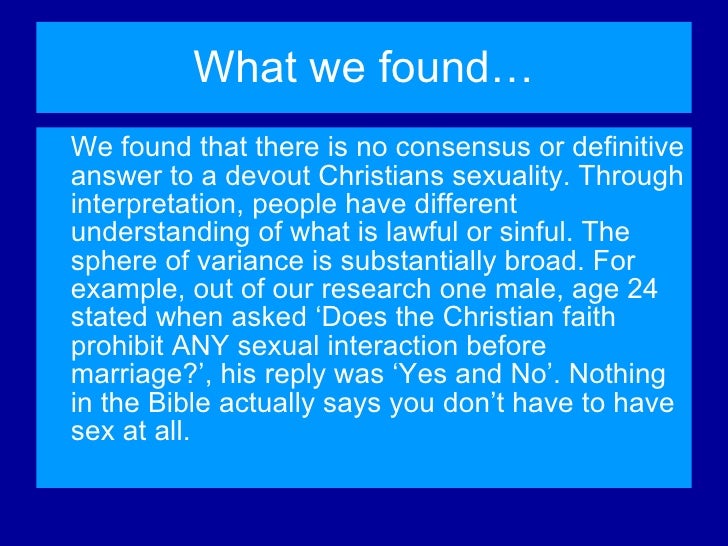 What we found…

We found that there is no consensus or definitive answer to a devout Christians sexuality. Through interpretation, people have different understanding of what is lawful or sinful. The sphere of variance is substantially broad. For example, out of our research one male, age 24 stated when asked ‘Does the Christian faith prohibit ANY sexual interaction before marriage?’, his reply was ‘Yes and No’. Nothing in the Bible actually says you don’t have to have sex at all.